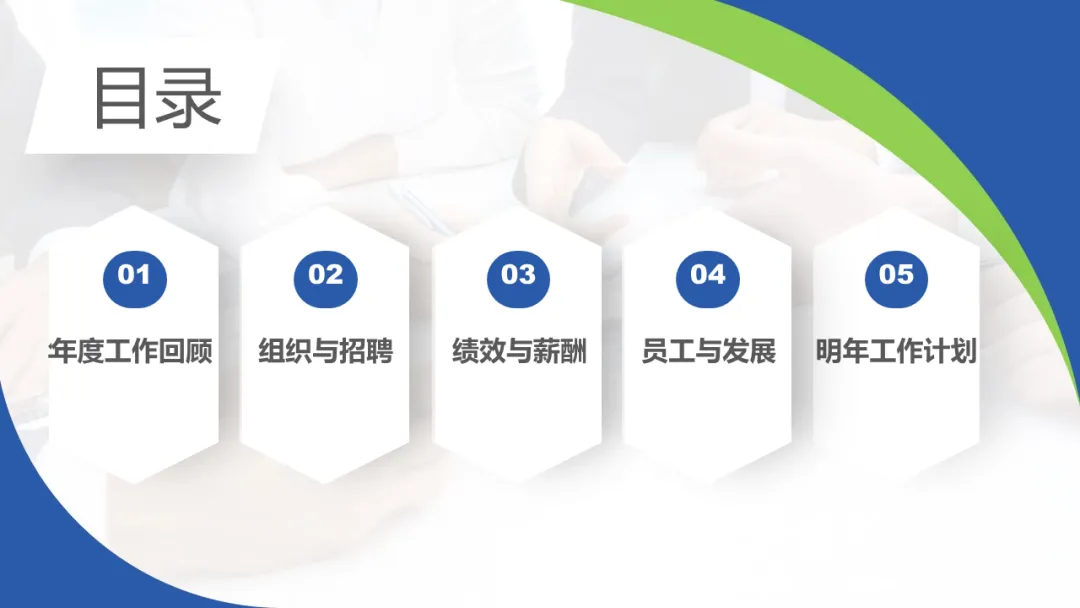 目录

01
年度工作回顾

02
组织与招聘

03
绩效与薪酬

04
员工与发展

05
明年工作计划